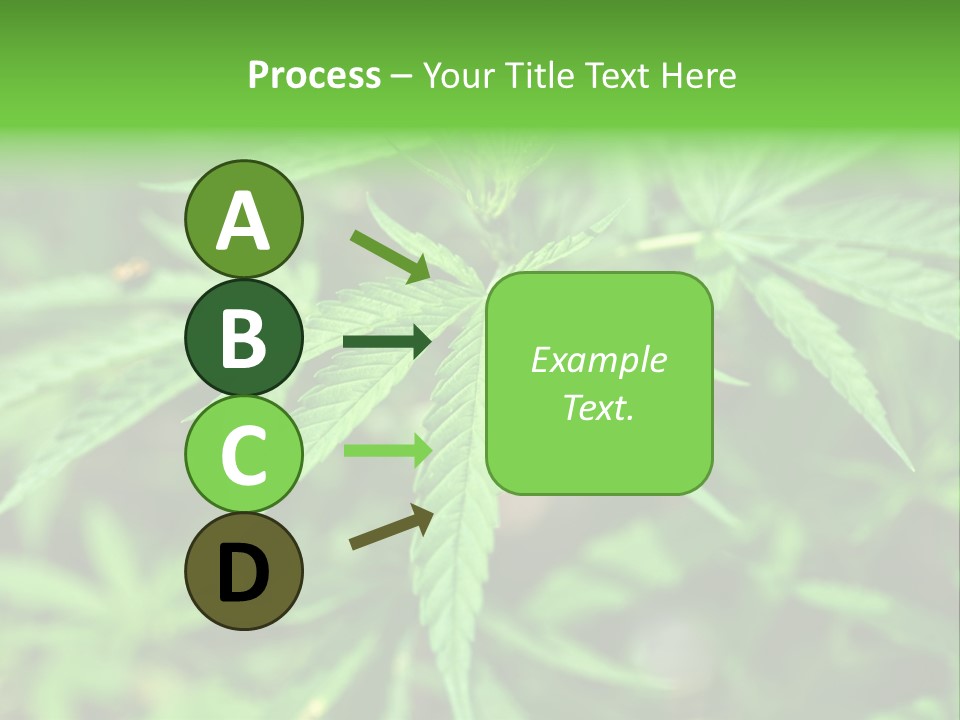 Process – Your Title Text Here

A

B

C

D

Example Text.